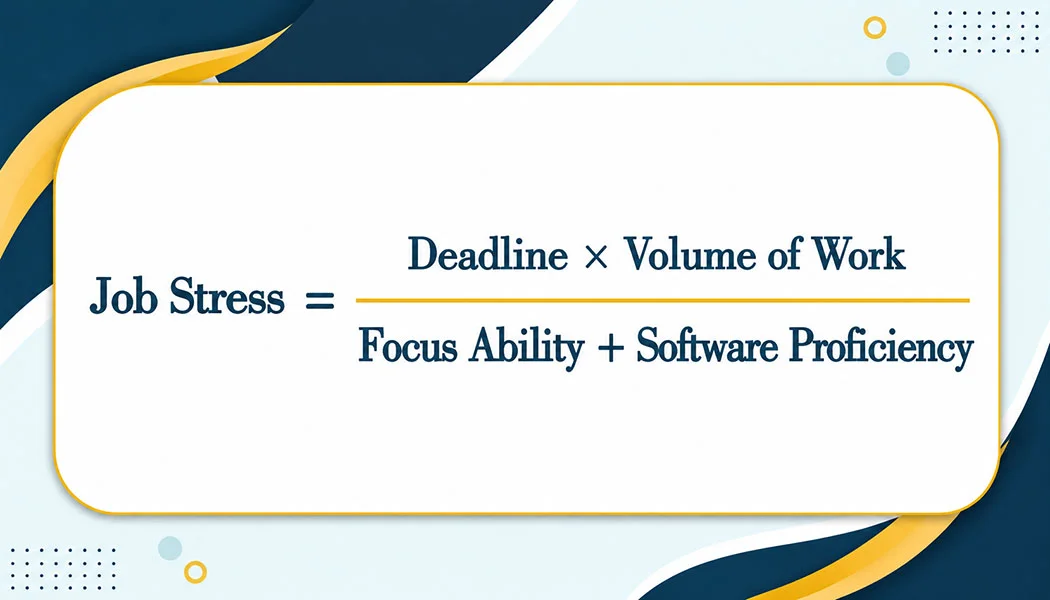 $\text{Job Stress} = \frac{\text{Deadline} \times \text{Volume of Work}}{\text{Focus Ability} + \text{Software Proficiency}}$